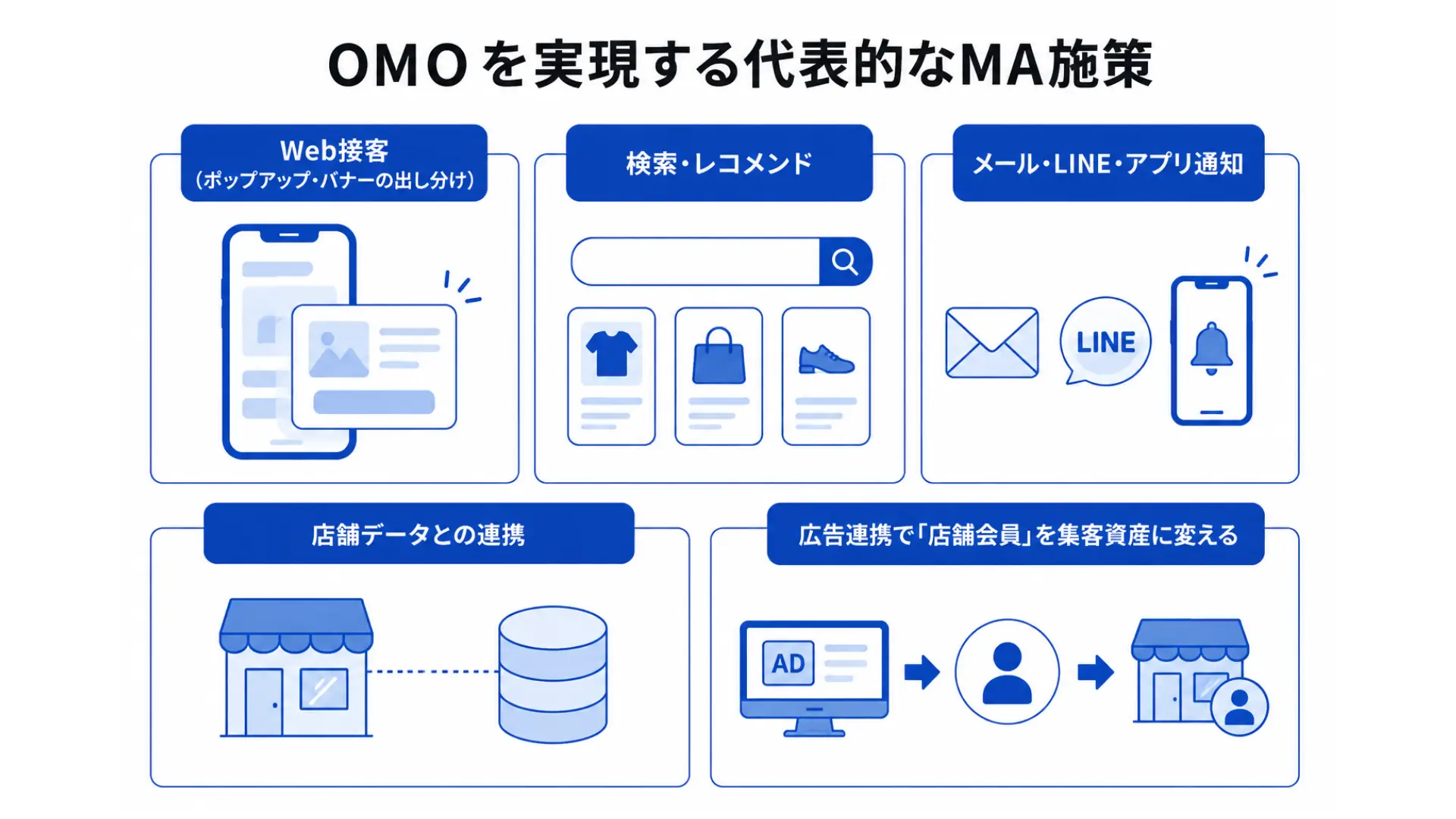 OMOを実現する代表的なMA施策

Web接客
（ポップアップ・バナーの出し分け）

検索・レコメンド

メール・LINE・アプリ通知

LINE

店舗データとの連携

広告連携で「店舗会員」を集客資産に変える

AD